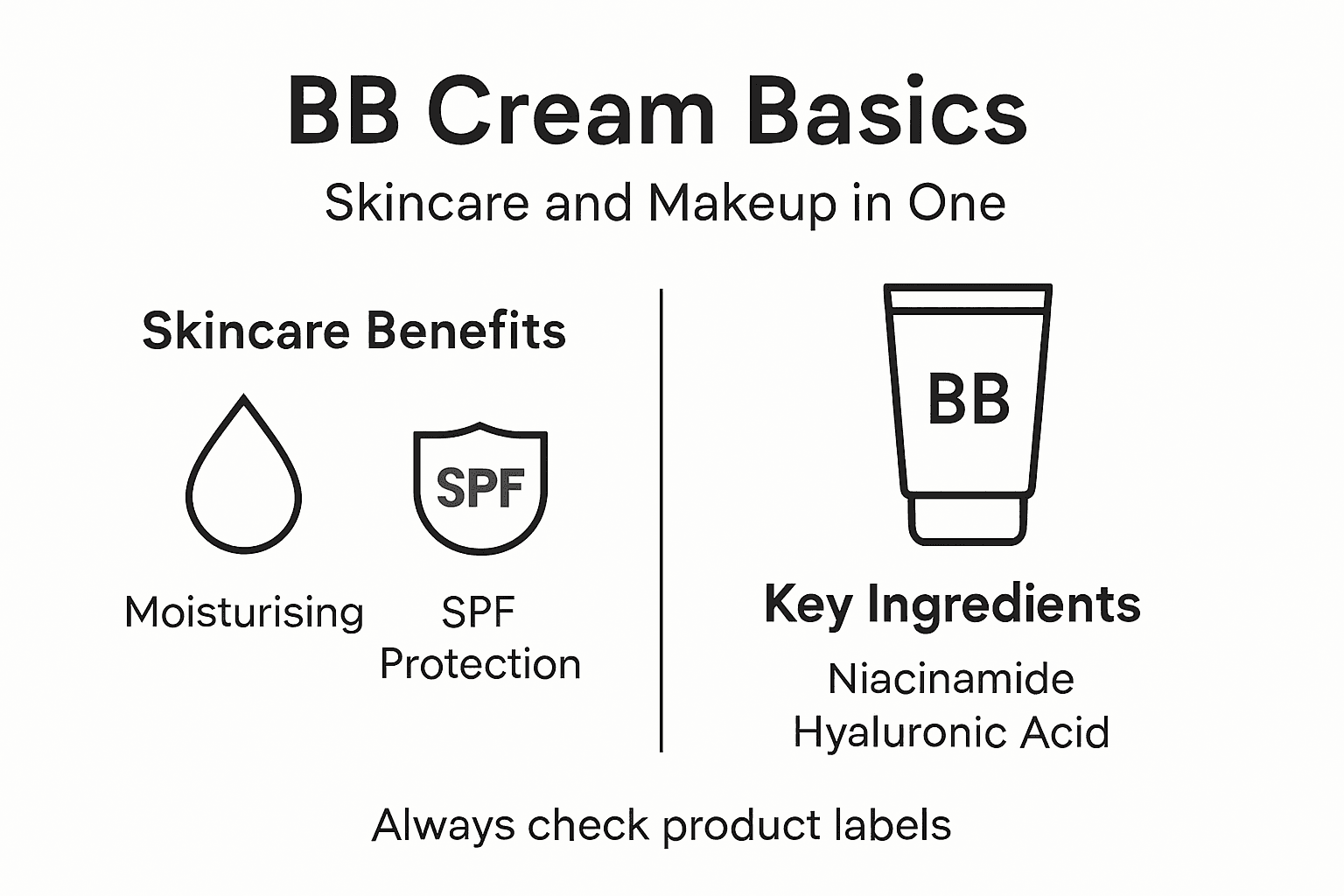 BB Cream Basics

Skincare and Makeup in One

Skincare Benefits

SPF

Moisturising

SPF Protection

BB

Key Ingredients

Niacinamide
Hyaluronic Acid

Always check product labels